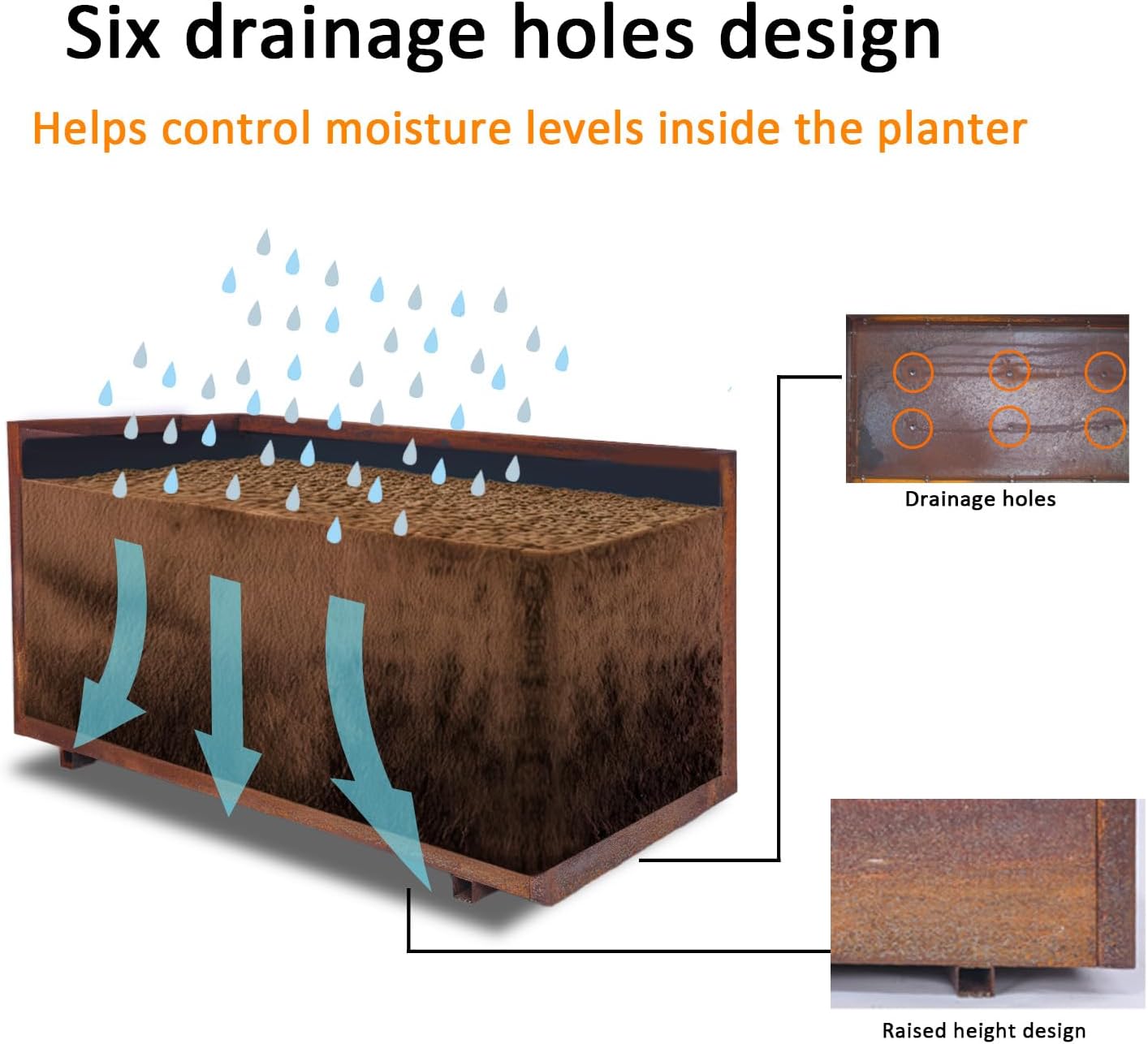 Six drainage holes design

Helps control moisture levels inside the planter

Drainage holes

Raised height design